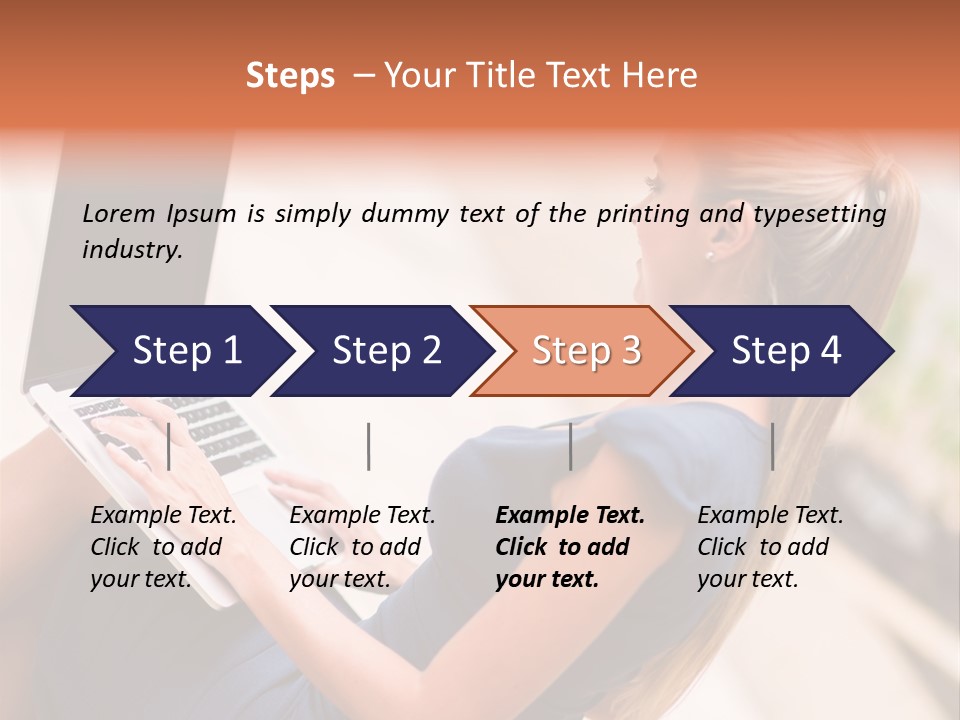 Steps – Your Title Text Here

Lorem Ipsum is simply dummy text of the printing and typesetting industry.

Step 1

Step 2

Step 3

Step 4

Example Text. Click to add your text.

Example Text. Click to add your text.

Example Text. Click to add your text.

Example Text. Click to add your text.